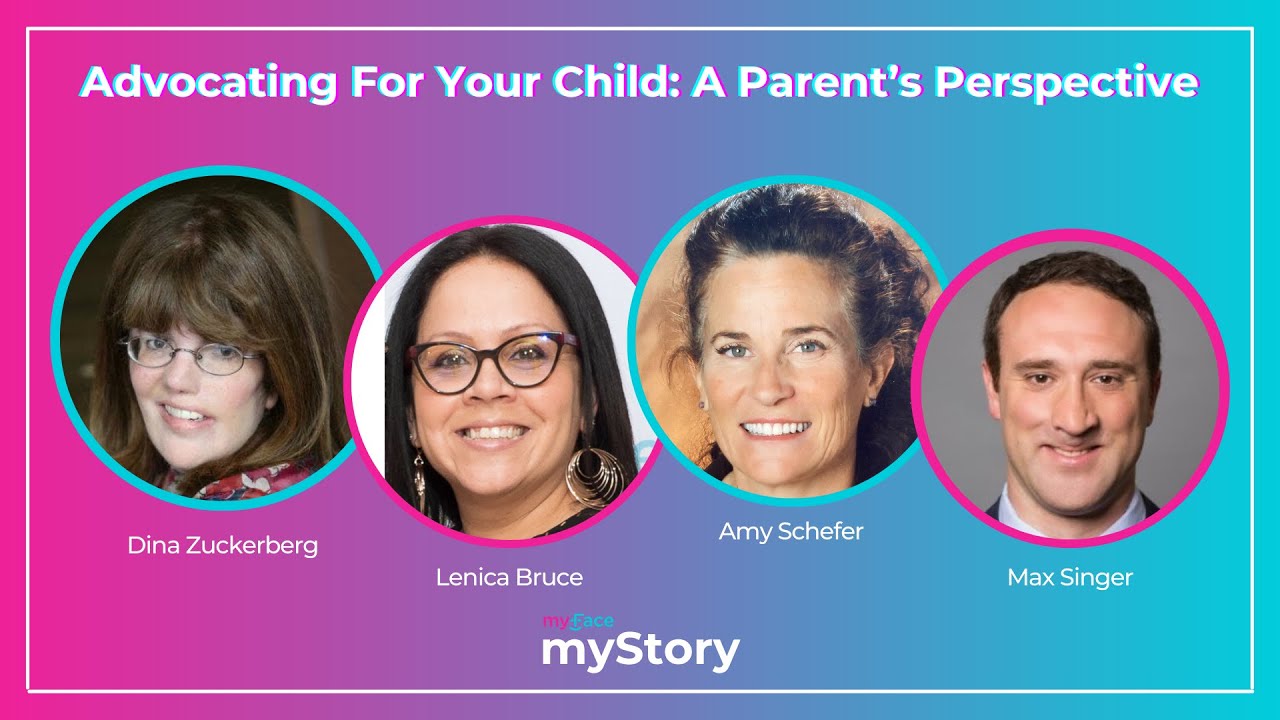 Advocating For Your Child: A Parent's Perspective

Dina Zuckerberg

Lenica Bruce

Amy Schefer

Max Singer

myFace
myStory